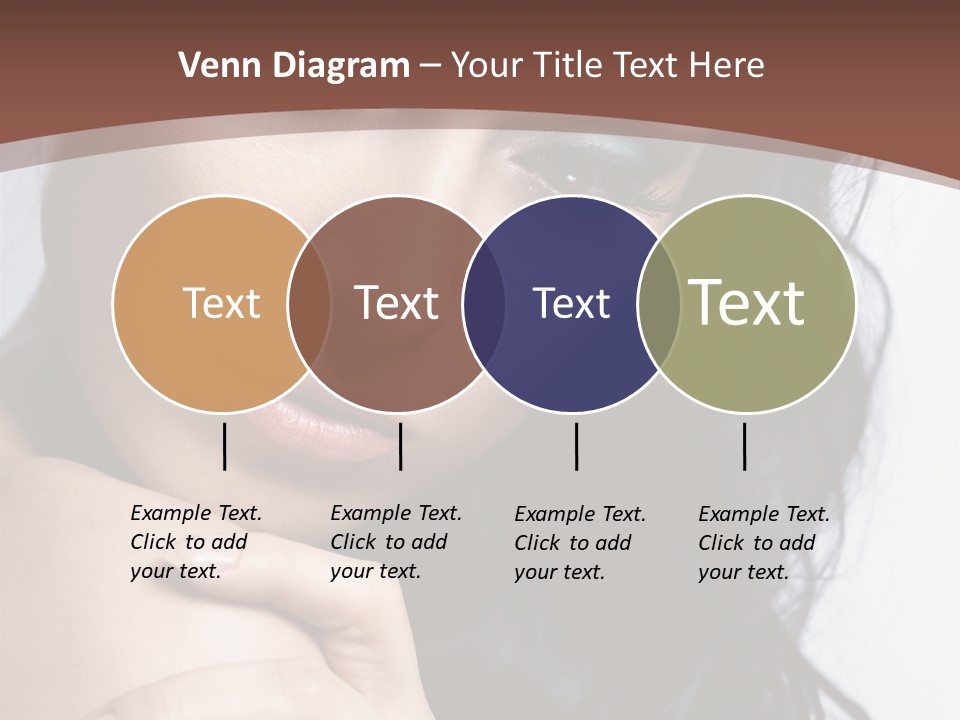 Venn Diagram – Your Title Text Here

Text

Text

Text

Text

Example Text. Click to add your text.

Example Text. Click to add your text.

Example Text. Click to add your text.

Example Text. Click to add your text.